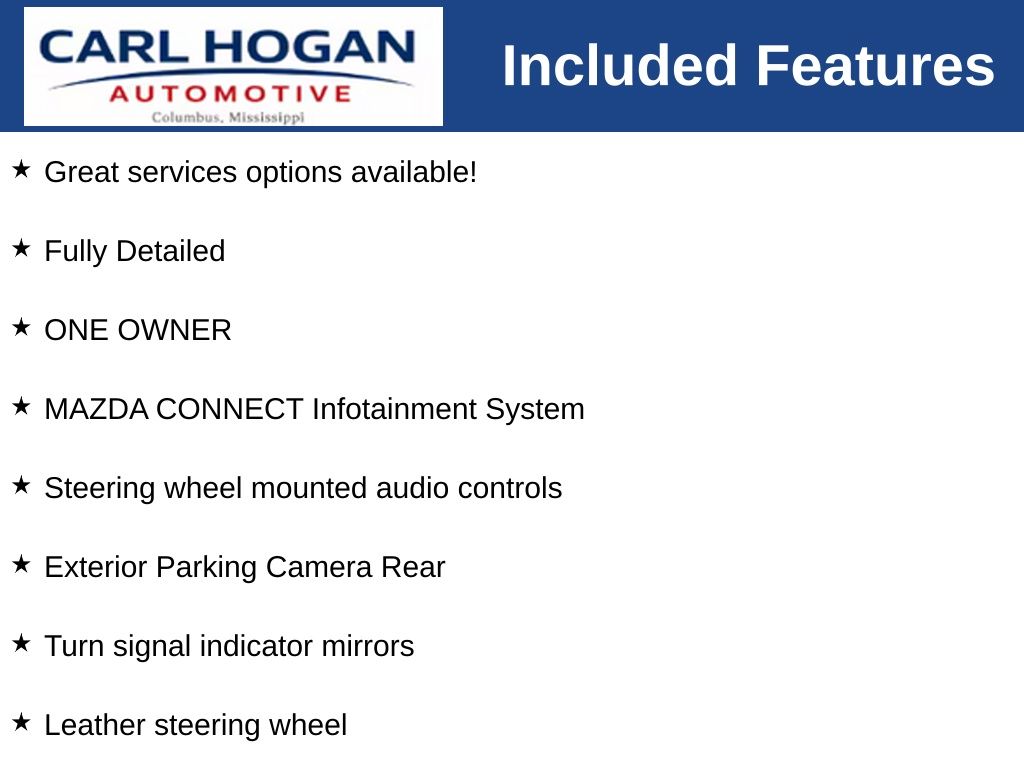 CARL HOGAN
AUTOMOTIVE
Columbus, Mississippi

Included Features

★ Great services options available!

★ Fully Detailed

★ ONE OWNER

★ MAZDA CONNECT Infotainment System

★ Steering wheel mounted audio controls

★ Exterior Parking Camera Rear

★ Turn signal indicator mirrors

★ Leather steering wheel